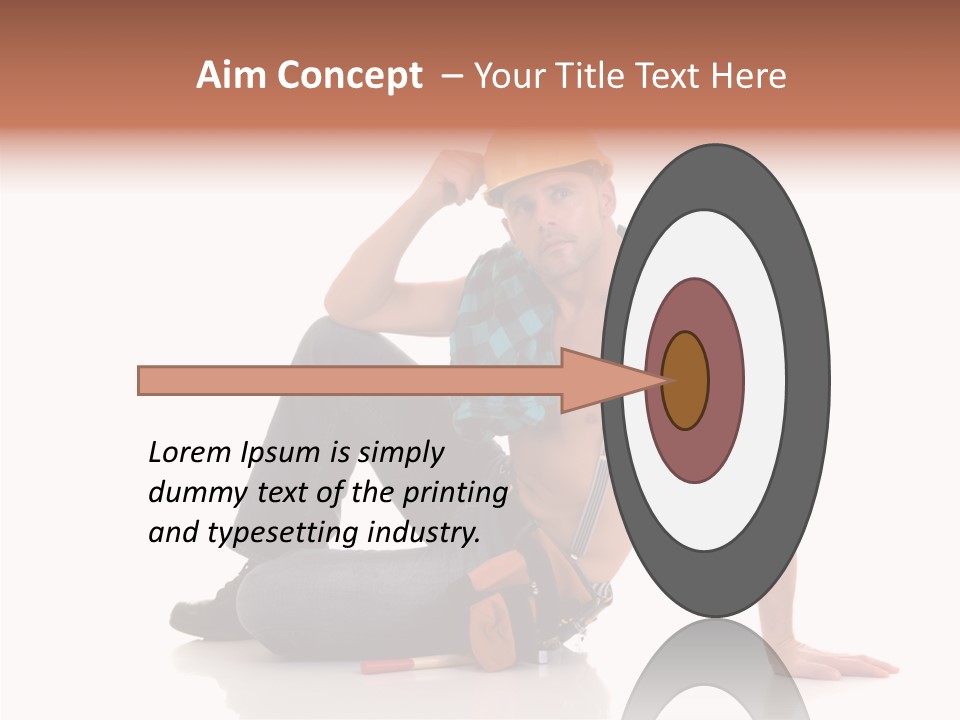 Aim Concept – Your Title Text Here

Lorem Ipsum is simply dummy text of the printing and typesetting industry.